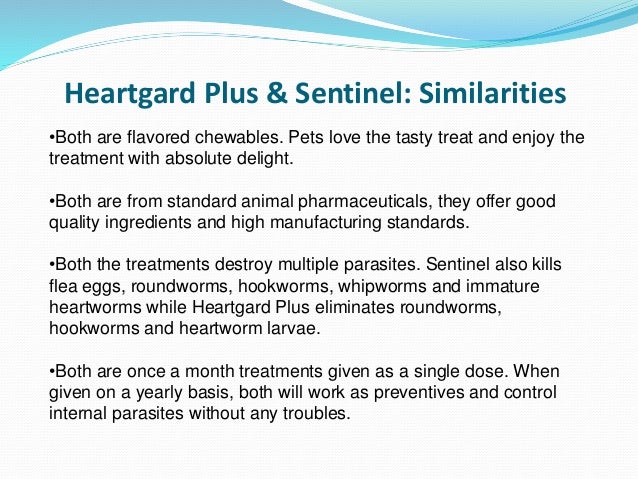 Heartgard Plus & Sentinel: Similarities

•Both are flavored chewables. Pets love the tasty treat and enjoy the treatment with absolute delight.

•Both are from standard animal pharmaceuticals, they offer good quality ingredients and high manufacturing standards.

•Both the treatments destroy multiple parasites. Sentinel also kills flea eggs, roundworms, hookworms, whipworms and immature heartworms while Heartgard Plus eliminates roundworms, hookworms and heartworm larvae.

•Both are once a month treatments given as a single dose. When given on a yearly basis, both will work as preventives and control internal parasites without any troubles.